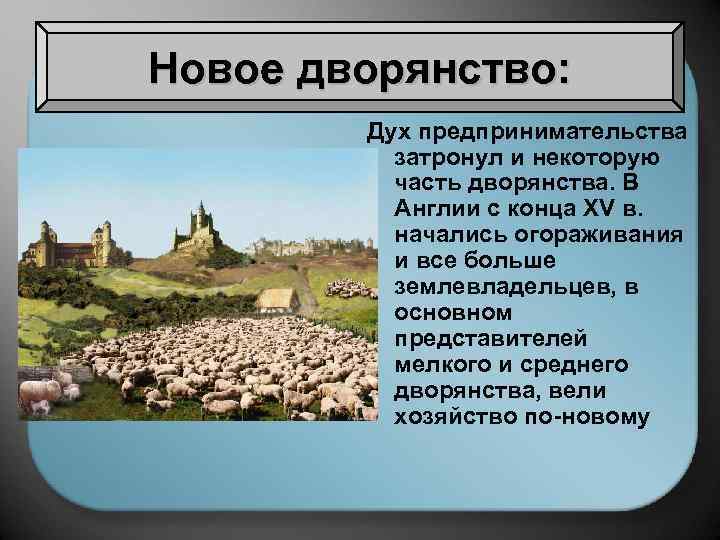 Новое дворянство:

Дух предпринимательства затронул и некоторую часть дворянства. В Англии с конца XV в. начались огораживания и все больше землевладельцев, в основном представителей мелкого и среднего дворянства, вели хозяйство по-новому